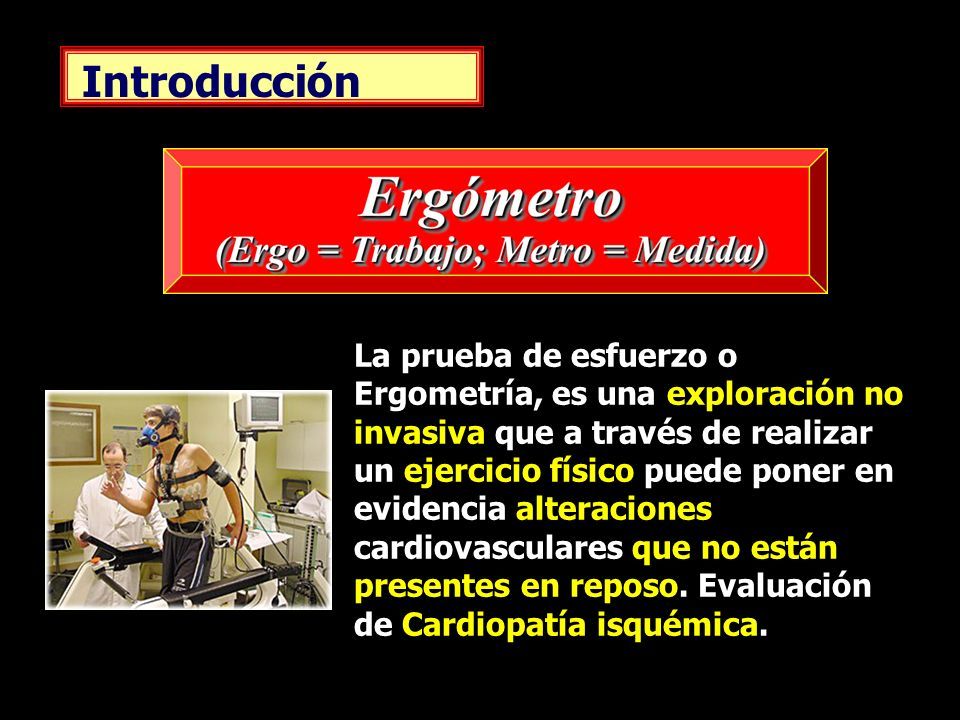 Introducción

Ergómetro
(Ergo = Trabajo; Metro = Medida)

La prueba de esfuerzo o Ergometría, es una exploración no invasiva que a través de realizar un ejercicio físico puede poner en evidencia alteraciones cardiovasculares que no están presentes en reposo. Evaluación de Cardiopatía isquémica.